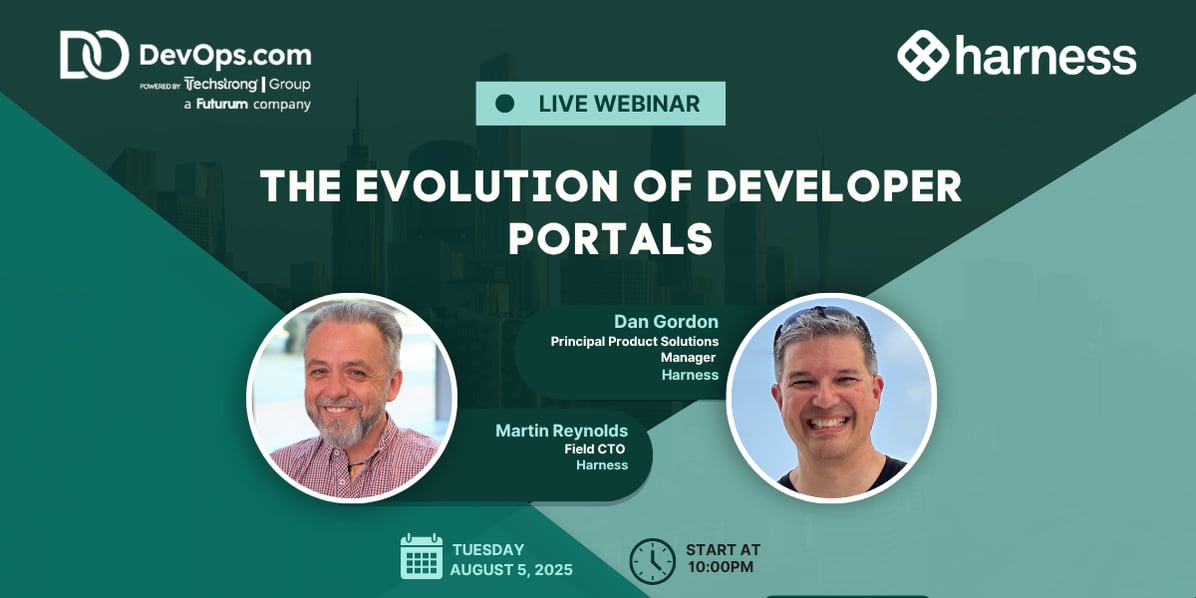 DevOps.com
POWERED BY Techstrong | Group
a Futurum company

harness

LIVE WEBINAR

THE EVOLUTION OF DEVELOPER PORTALS

Dan Gordon
Principal Product Solutions Manager
Harness

Martin Reynolds
Field CTO
Harness

TUESDAY
AUGUST 5, 2025

START AT
10:00PM